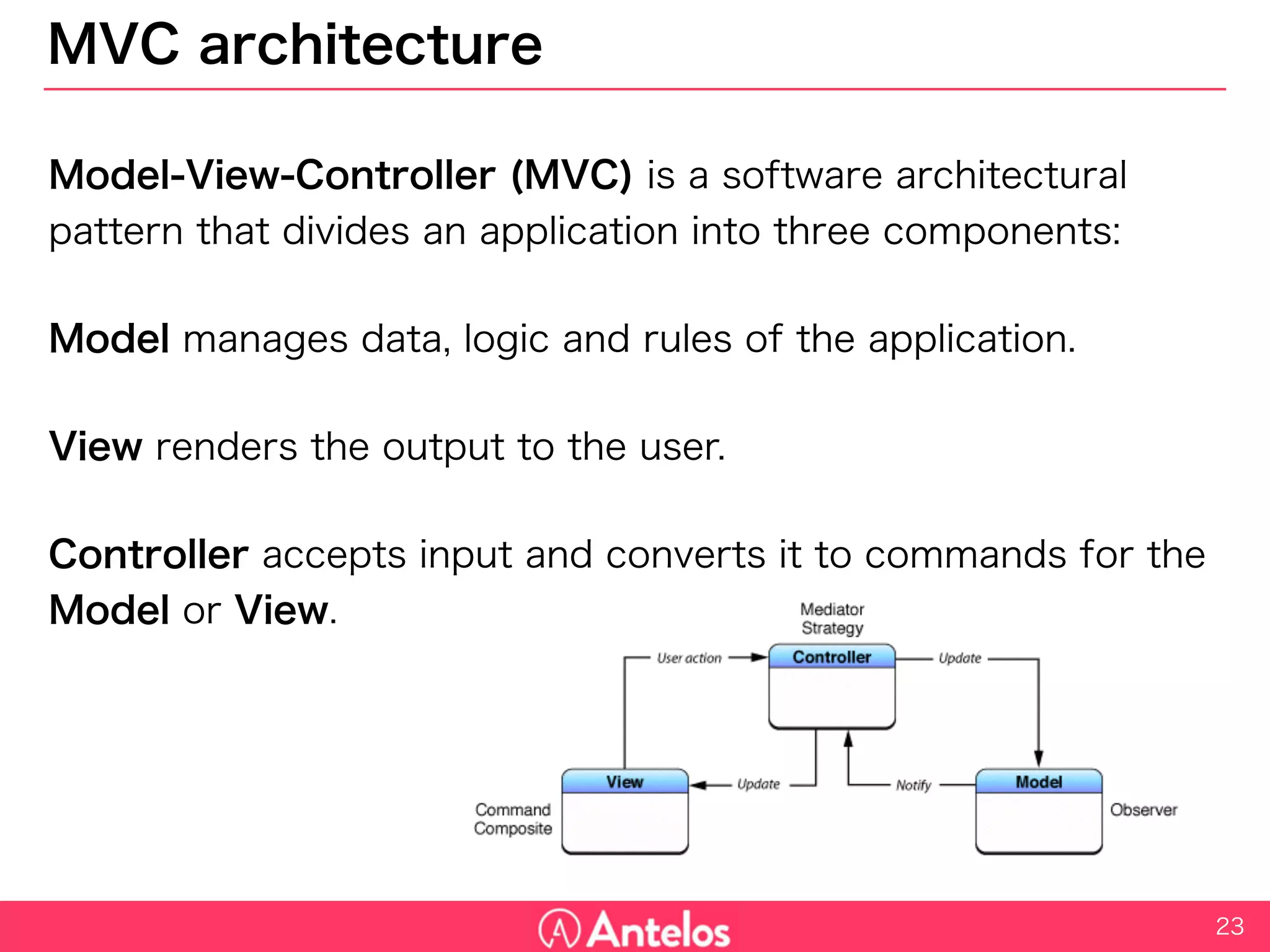 MVC architecture

Model-View-Controller (MVC) is a software architectural pattern that divides an application into three components:

Model manages data, logic and rules of the application.

View renders the output to the user.

Controller accepts input and converts it to commands for the Model or View.

Mediator
Strategy

User action

Controller

Update

View

Update

Notify

Model

Command
Composite

Observer

Antelos

23